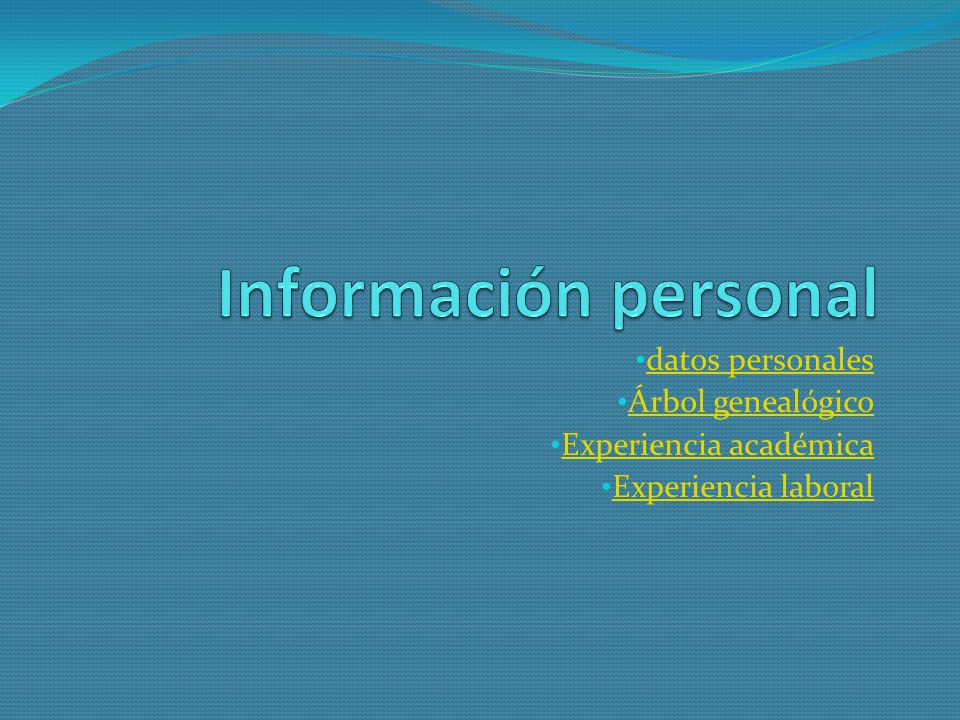 Información personal

•datos personales
•Árbol genealógico
•Experiencia académica
•Experiencia laboral